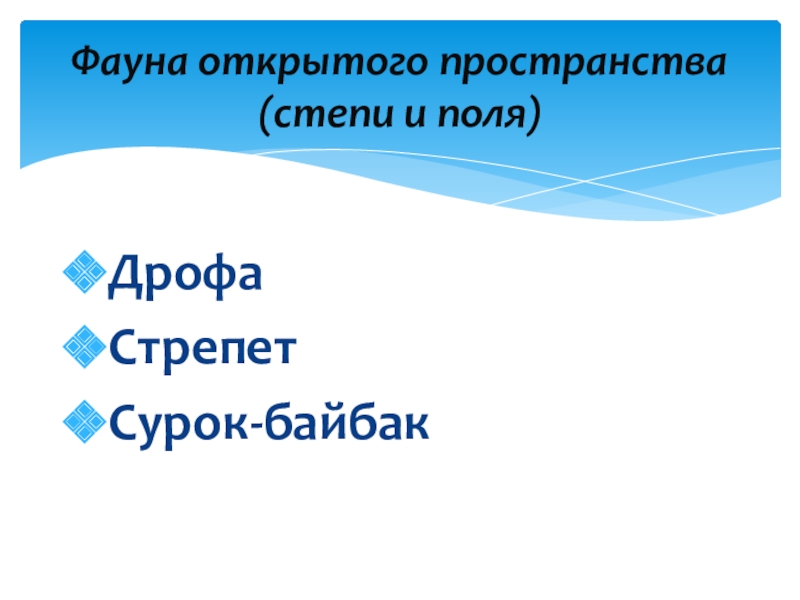 Фауна открытого пространства (степи и поля)

Дрофа
Стрепет
Сурок-байбак